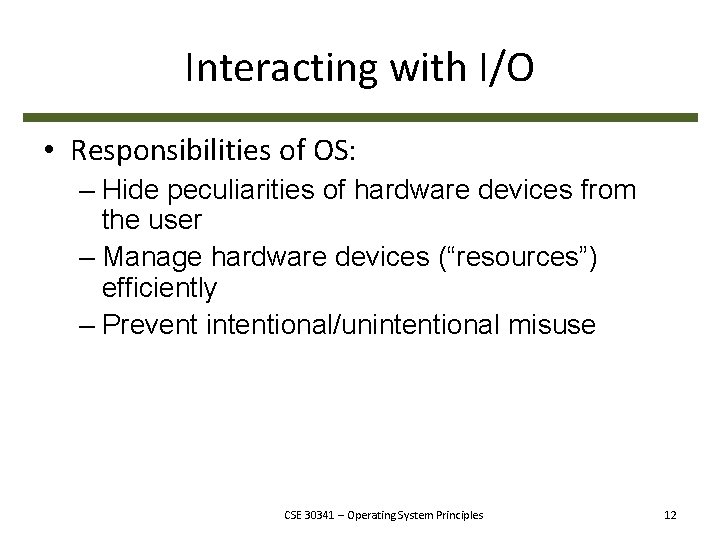 Interacting with I/O

• Responsibilities of OS:
– Hide peculiarities of hardware devices from the user
– Manage hardware devices (“resources”) efficiently
– Prevent intentional/unintentional misuse

CSE 30341 – Operating System Principles

12